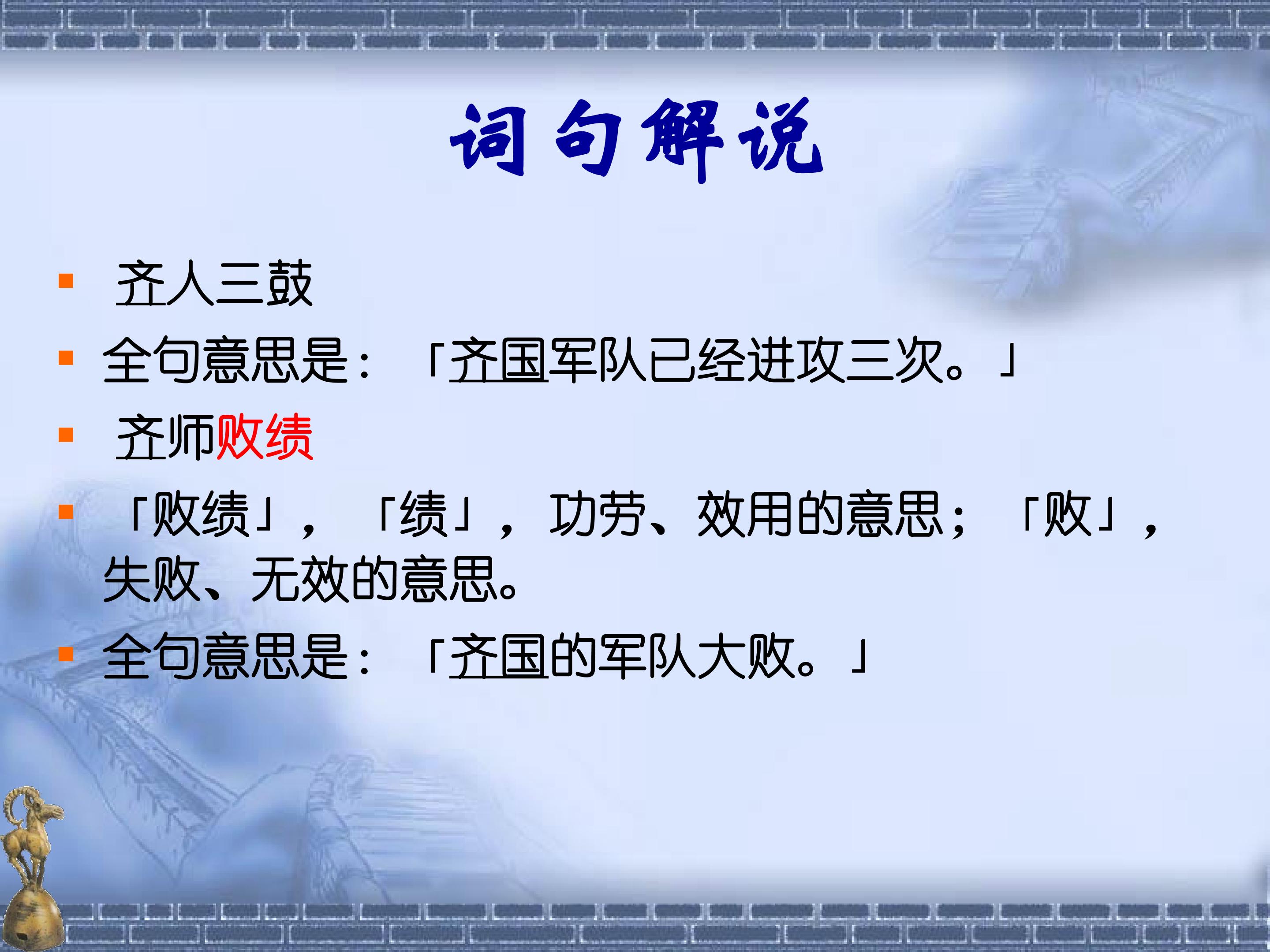 词句解说

• 齐人三鼓

• 全句意思是：「齐国军队已经进攻三次。」

• 齐师败绩

• 「败绩」，「绩」，功劳、效用的意思；「败」，失败、无效的意思。

• 全句意思是：「齐国的军队大败。」